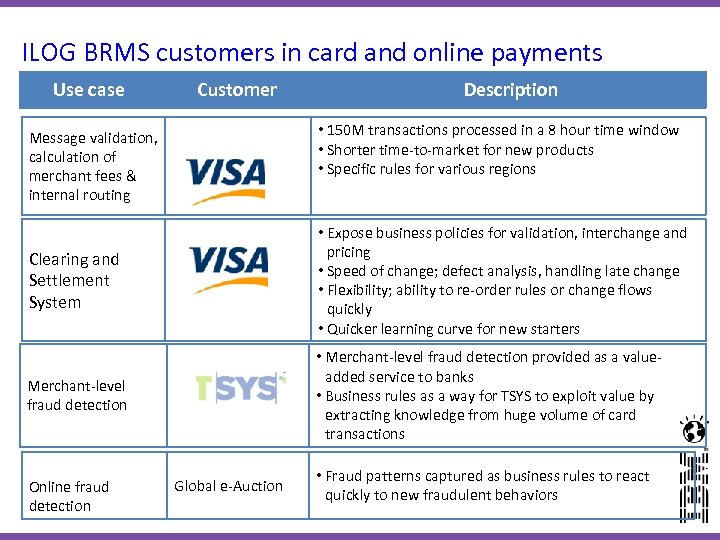 ILOG BRMS customers in card and online payments

| Use case | Customer | Description |
|---|---|---|
| Message validation, calculation of merchant fees & internal routing | VISA | • 150M transactions processed in a 8 hour time window • Shorter time-to-market for new products • Specific rules for various regions |
| Clearing and Settlement System | VISA | • Expose business policies for validation, interchange and pricing • Speed of change; defect analysis, handling late change • Flexibility; ability to re-order rules or change flows quickly • Quicker learning curve for new starters |
| Merchant-level fraud detection | TSYS | • Merchant-level fraud detection provided as a value-added service to banks • Business rules as a way for TSYS to exploit value by extracting knowledge from huge volume of card transactions |
| Online fraud detection | Global e-Auction | • Fraud patterns captured as business rules to react quickly to new fraudulent behaviors |

IBM